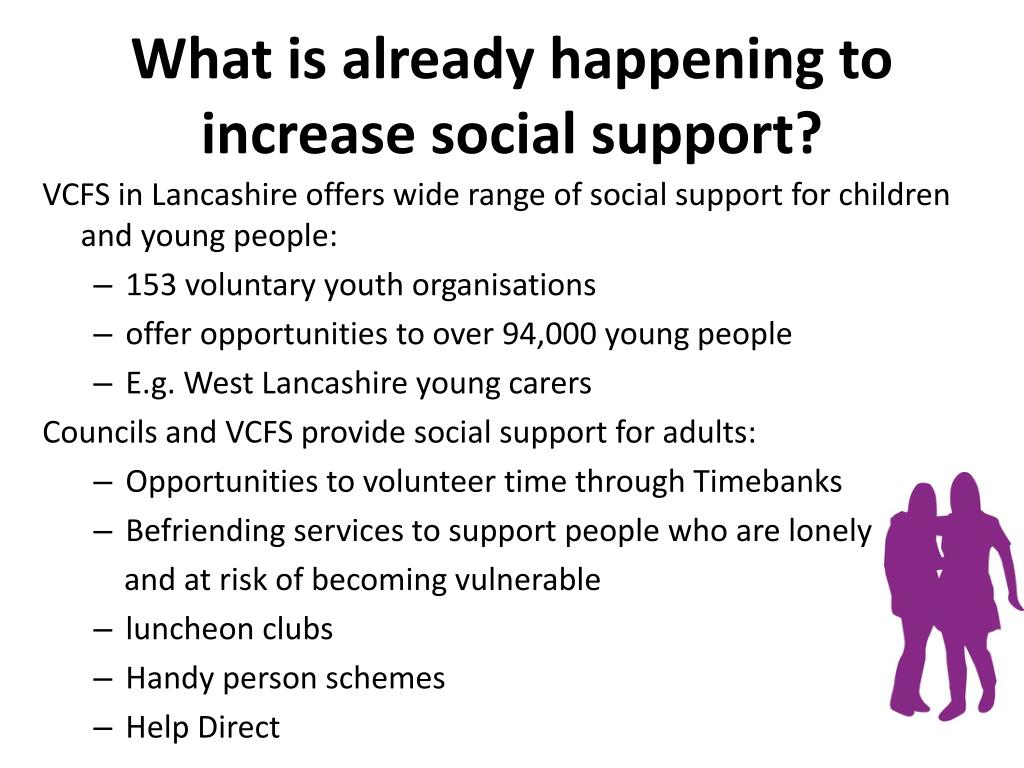 What is already happening to increase social support?

VCFS in Lancashire offers wide range of social support for children and young people:

– 153 voluntary youth organisations
– offer opportunities to over 94,000 young people
– E.g. West Lancashire young carers

Councils and VCFS provide social support for adults:

– Opportunities to volunteer time through Timebanks
– Befriending services to support people who are lonely and at risk of becoming vulnerable
– luncheon clubs
– Handy person schemes
– Help Direct